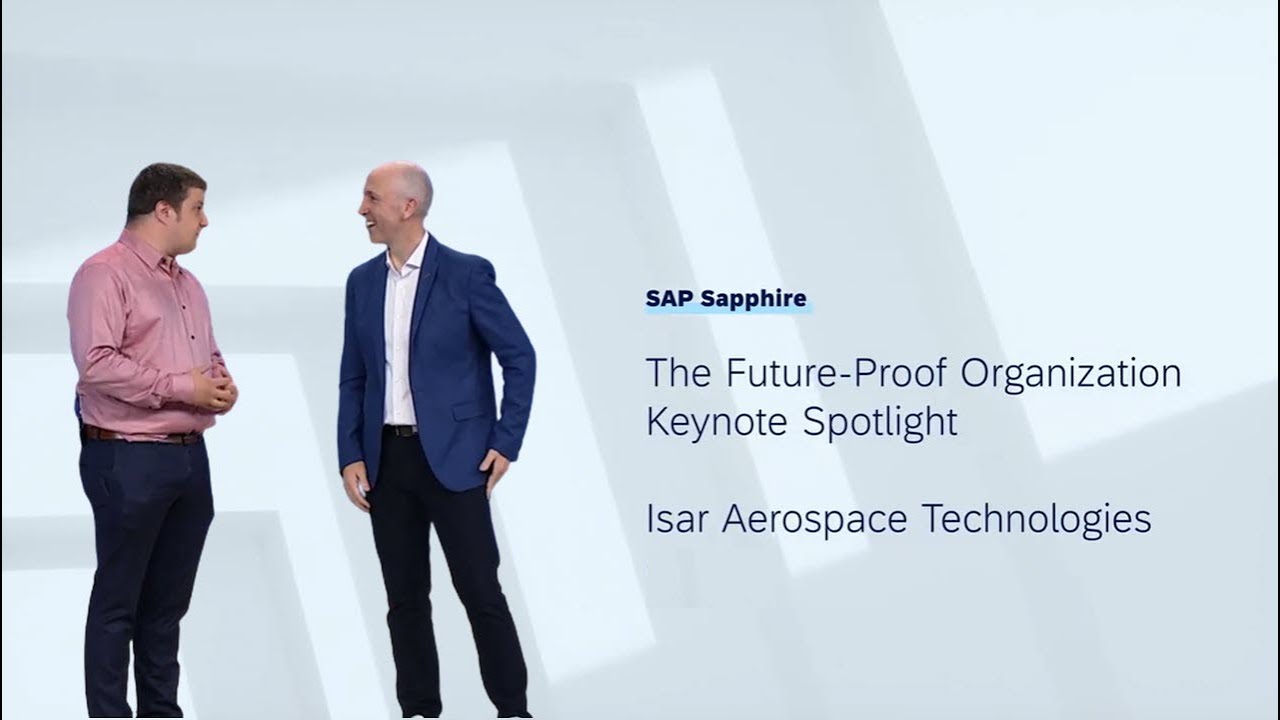 SAP Sapphire

The Future-Proof Organization
Keynote Spotlight

Isar Aerospace Technologies